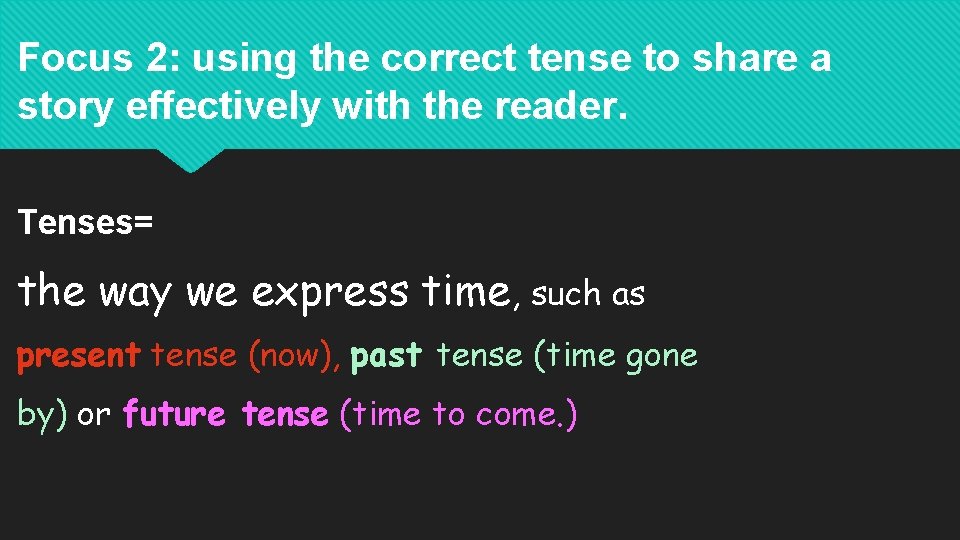 Focus 2: using the correct tense to share a story effectively with the reader.

Tenses=

the way we express time, such as present tense (now), past tense (time gone by) or future tense (time to come.)